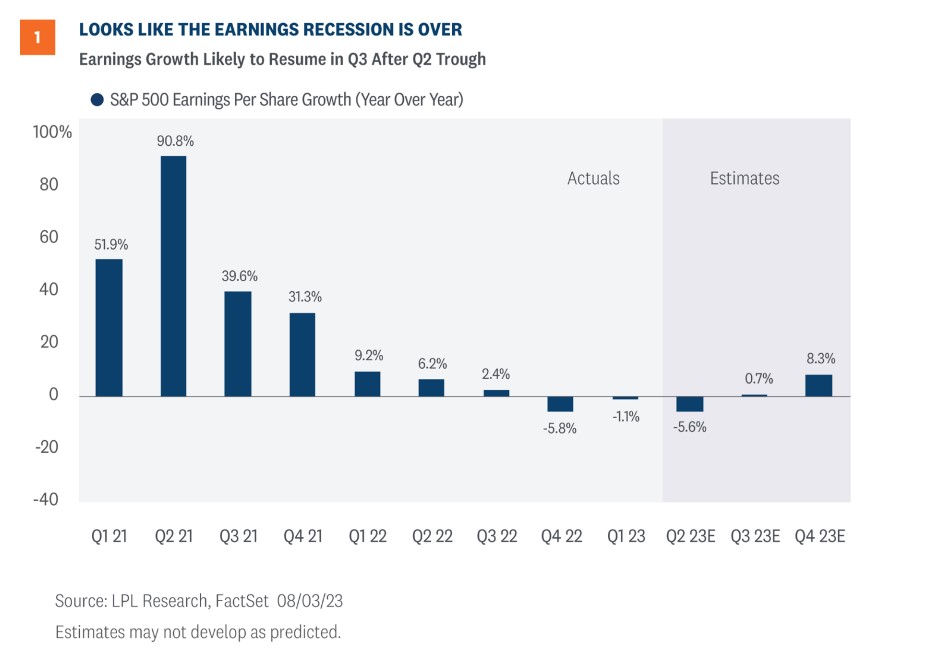 1

LOOKS LIKE THE EARNINGS RECESSION IS OVER

Earnings Growth Likely to Resume in Q3 After Q2 Trough

S&P 500 Earnings Per Share Growth (Year Over Year)

100%
80
60
40
20
0
-20
-40

Actuals

Estimates

51.9%
90.8%
39.6%
31.3%
9.2%
6.2%
2.4%
-5.8%
-1.1%
-5.6%
0.7%
8.3%

Q1 21
Q2 21
Q3 21
Q4 21
Q1 22
Q2 22
Q3 22
Q4 22
Q1 23
Q2 23E
Q3 23E
Q4 23E

Source: LPL Research, FactSet 08/03/23

Estimates may not develop as predicted.